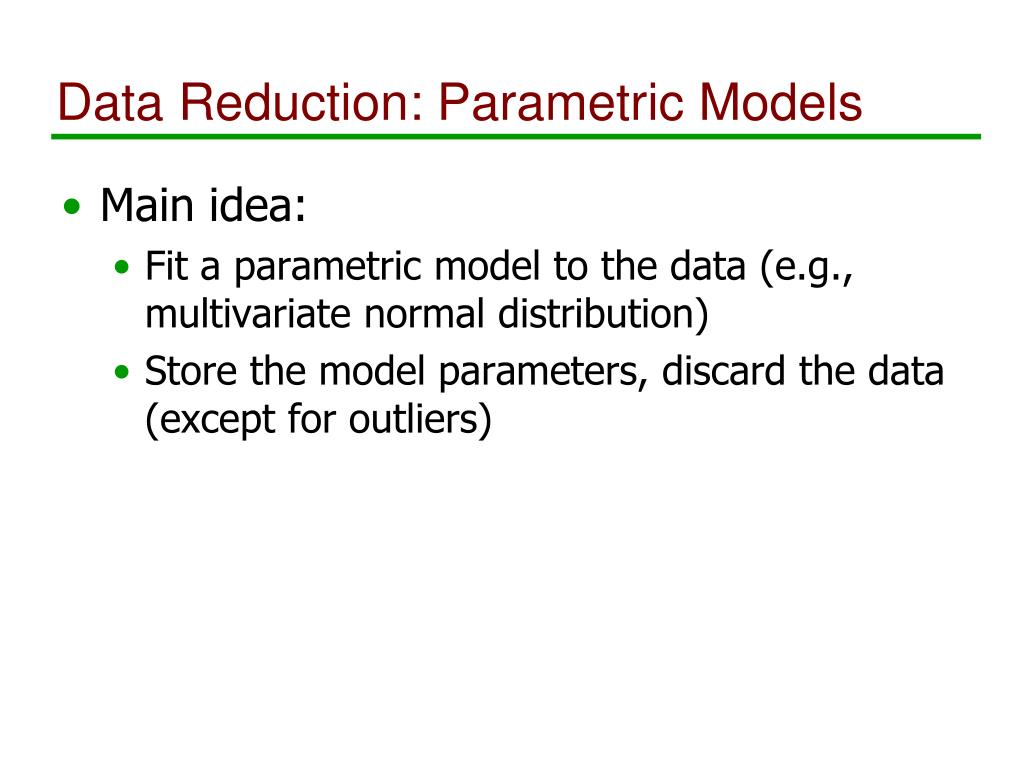 Data Reduction: Parametric Models

• Main idea:
  • Fit a parametric model to the data (e.g., multivariate normal distribution)
  • Store the model parameters, discard the data (except for outliers)